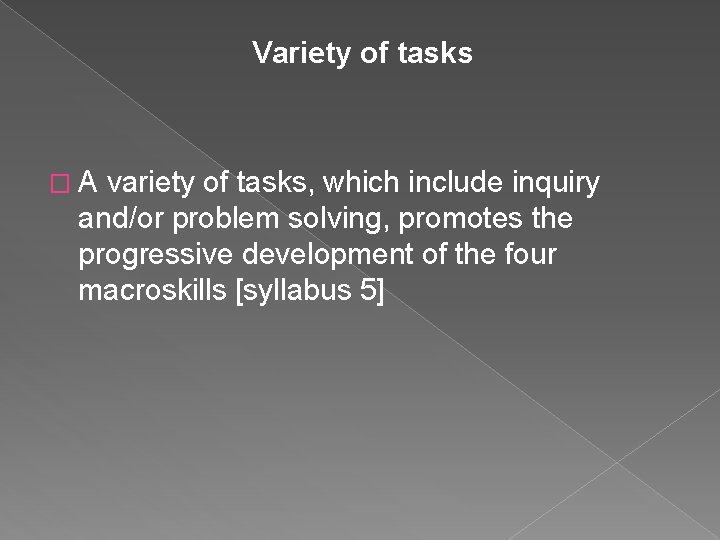 Variety of tasks

A variety of tasks, which include inquiry and/or problem solving, promotes the progressive development of the four macroskills [syllabus 5]